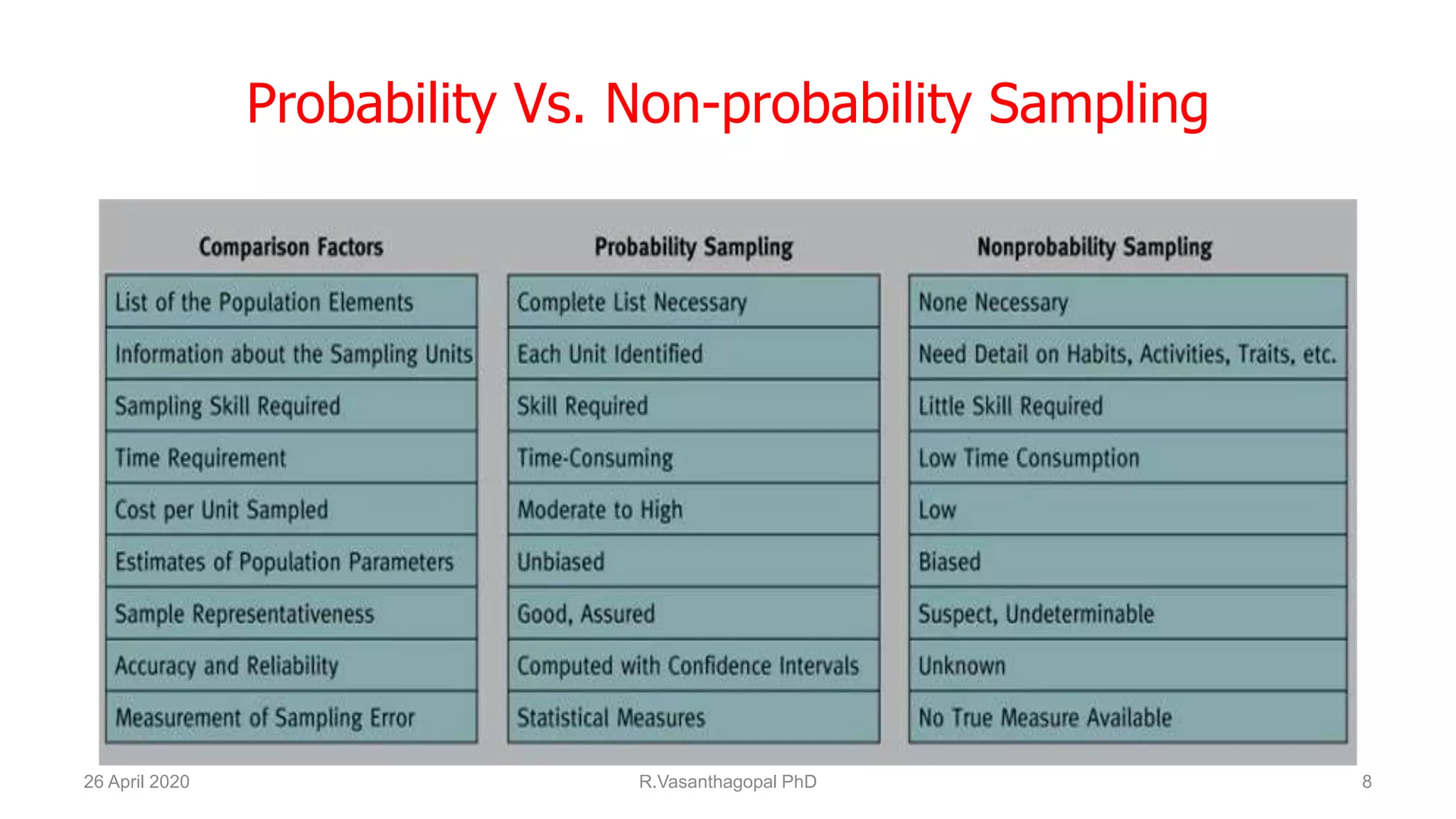 Probability Vs. Non-probability Sampling

| Comparison Factors | Probability Sampling | Nonprobability Sampling |
|---|---|---|
| List of the Population Elements | Complete List Necessary | None Necessary |
| Information about the Sampling Units | Each Unit Identified | Need Detail on Habits, Activities, Traits, etc. |
| Sampling Skill Required | Skill Required | Little Skill Required |
| Time Requirement | Time-Consuming | Low Time Consumption |
| Cost per Unit Sampled | Moderate to High | Low |
| Estimates of Population Parameters | Unbiased | Biased |
| Sample Representativeness | Good, Assured | Suspect, Undeterminable |
| Accuracy and Reliability | Computed with Confidence Intervals | Unknown |
| Measurement of Sampling Error | Statistical Measures | No True Measure Available |

26 April 2020
R.Vasanthagopal PhD
8